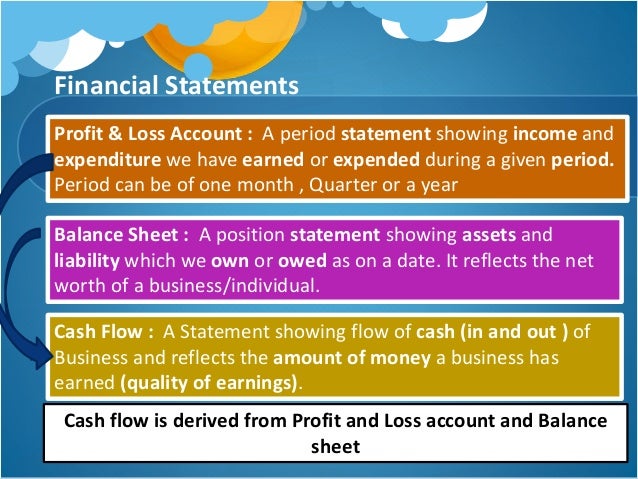 Financial Statements

Profit & Loss Account : A period statement showing income and expenditure we have earned or expended during a given period. Period can be of one month , Quarter or a year

Balance Sheet : A position statement showing assets and liability which we own or owed as on a date. It reflects the net worth of a business/individual.

Cash Flow : A Statement showing flow of cash (in and out ) of Business and reflects the amount of money a business has earned (quality of earnings).

Cash flow is derived from Profit and Loss account and Balance sheet